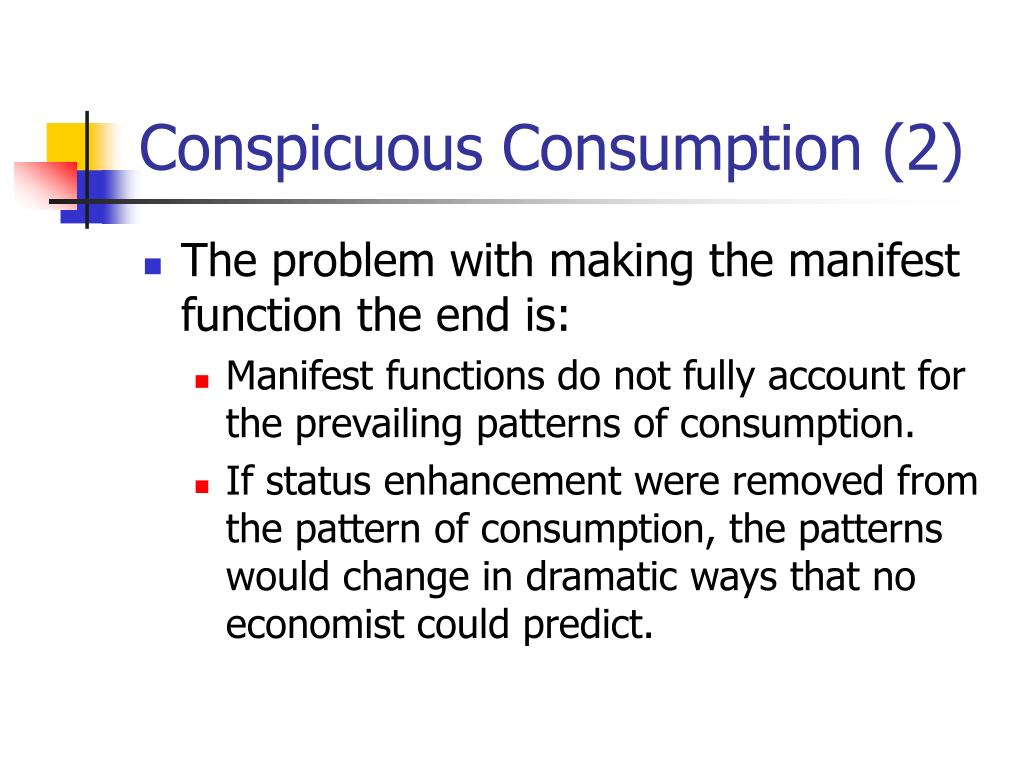 Conspicuous Consumption (2)

The problem with making the manifest function the end is:

Manifest functions do not fully account for the prevailing patterns of consumption.

If status enhancement were removed from the pattern of consumption, the patterns would change in dramatic ways that no economist could predict.